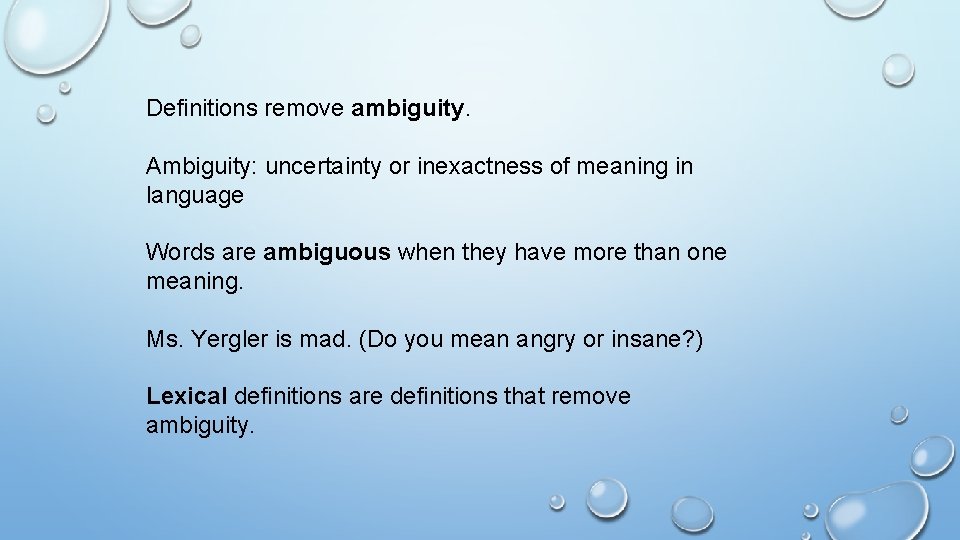 Definitions remove ambiguity.

Ambiguity: uncertainty or inexactness of meaning in language

Words are ambiguous when they have more than one meaning.

Ms. Yergler is mad. (Do you mean angry or insane?)

Lexical definitions are definitions that remove ambiguity.